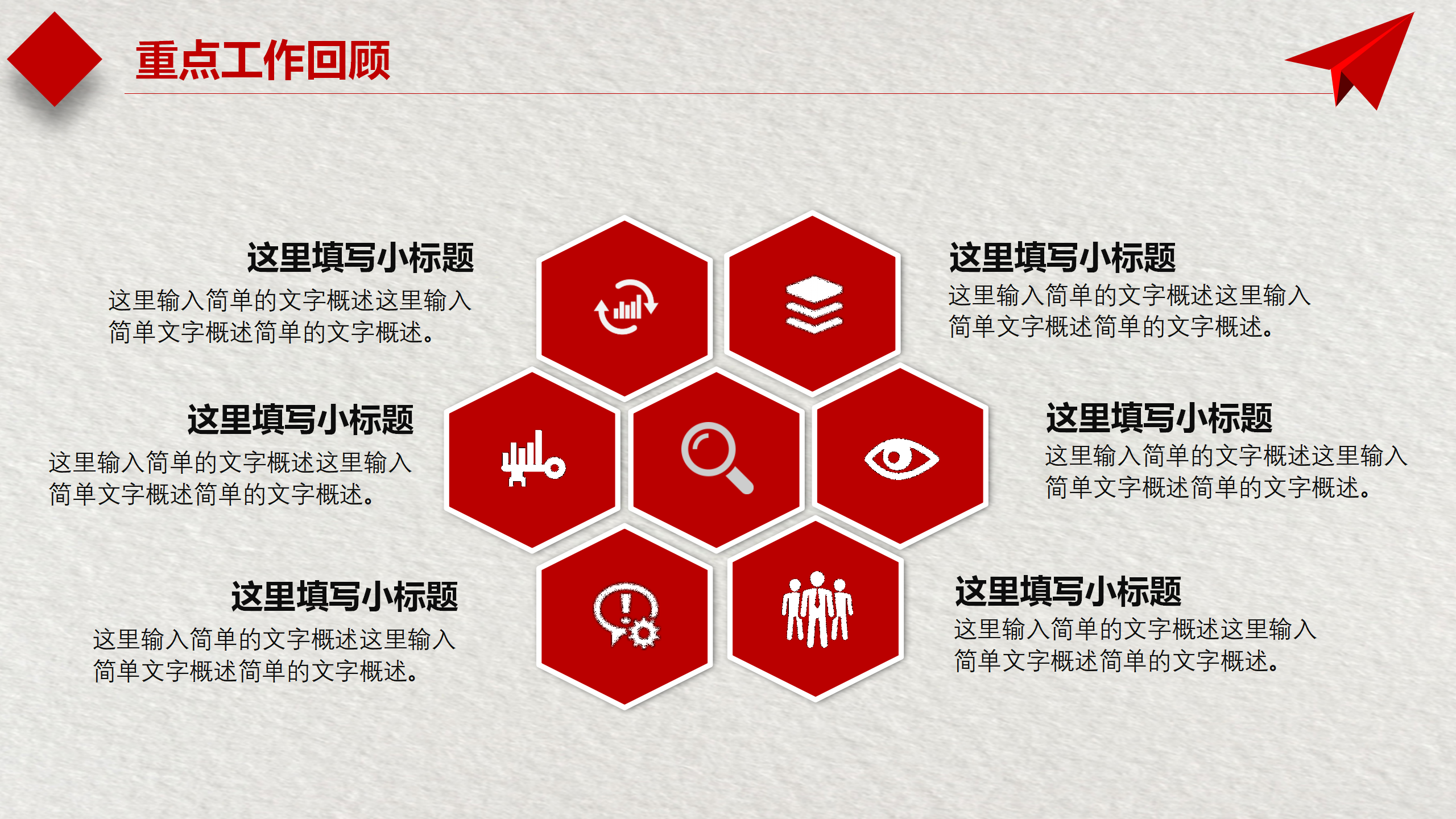 重点工作回顾

这里填写小标题
这里输入简单的文字概述这里输入简单文字概述简单的文字概述。

这里填写小标题
这里输入简单的文字概述这里输入简单文字概述简单的文字概述。

这里填写小标题
这里输入简单的文字概述这里输入简单文字概述简单的文字概述。

这里填写小标题
这里输入简单的文字概述这里输入简单文字概述简单的文字概述。

这里填写小标题
这里输入简单的文字概述这里输入简单文字概述简单的文字概述。

这里填写小标题
这里输入简单的文字概述这里输入简单文字概述简单的文字概述。